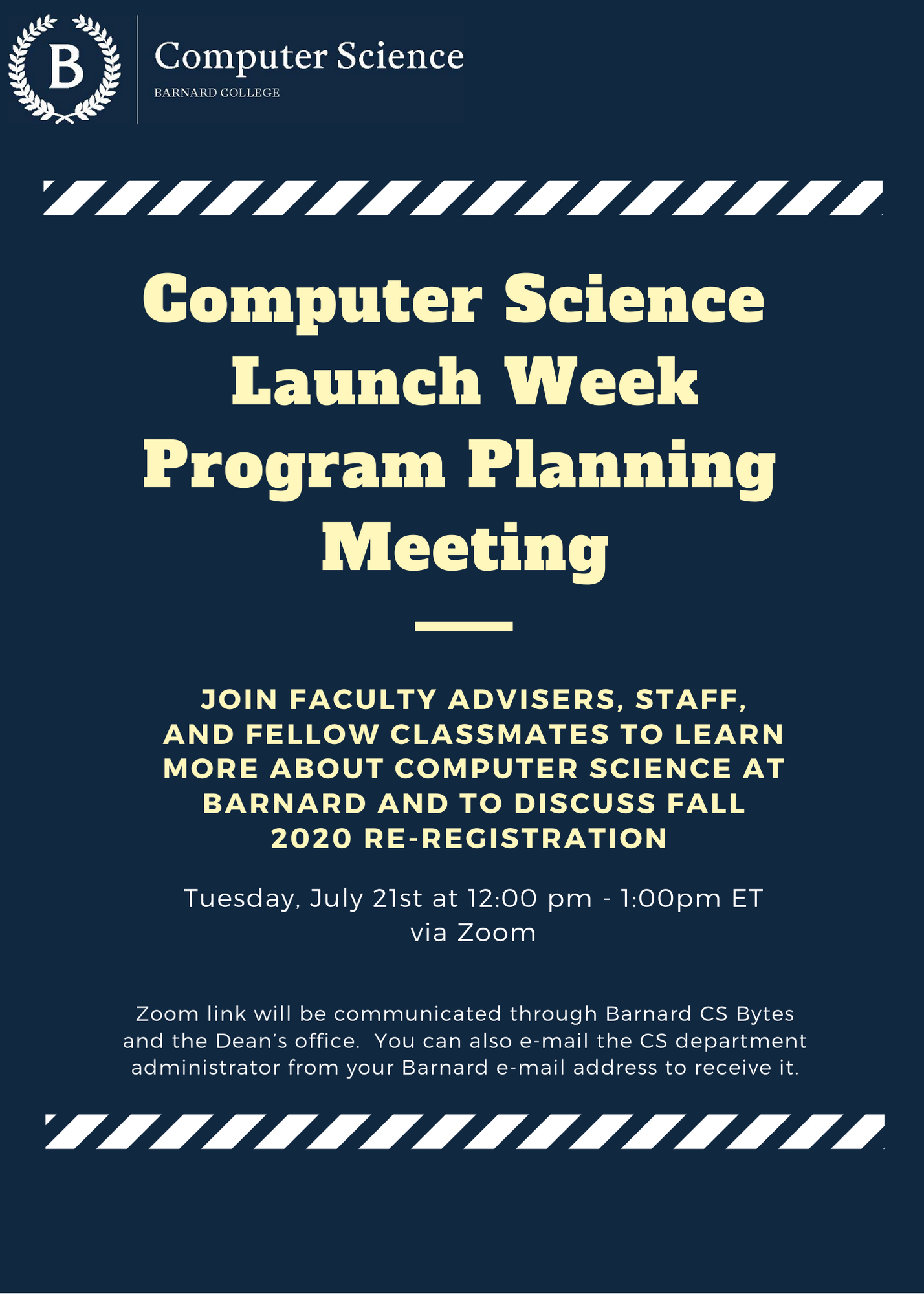 B

Computer Science
BARNARD COLLEGE

Computer Science Launch Week Program Planning Meeting

JOIN FACULTY ADVISERS, STAFF, AND FELLOW CLASSMATES TO LEARN MORE ABOUT COMPUTER SCIENCE AT BARNARD AND TO DISCUSS FALL 2020 RE-REGISTRATION

Tuesday, July 21st at 12:00 pm - 1:00pm ET
via Zoom

Zoom link will be communicated through Barnard CS Bytes and the Dean's office. You can also e-mail the CS department administrator from your Barnard e-mail address to receive it.